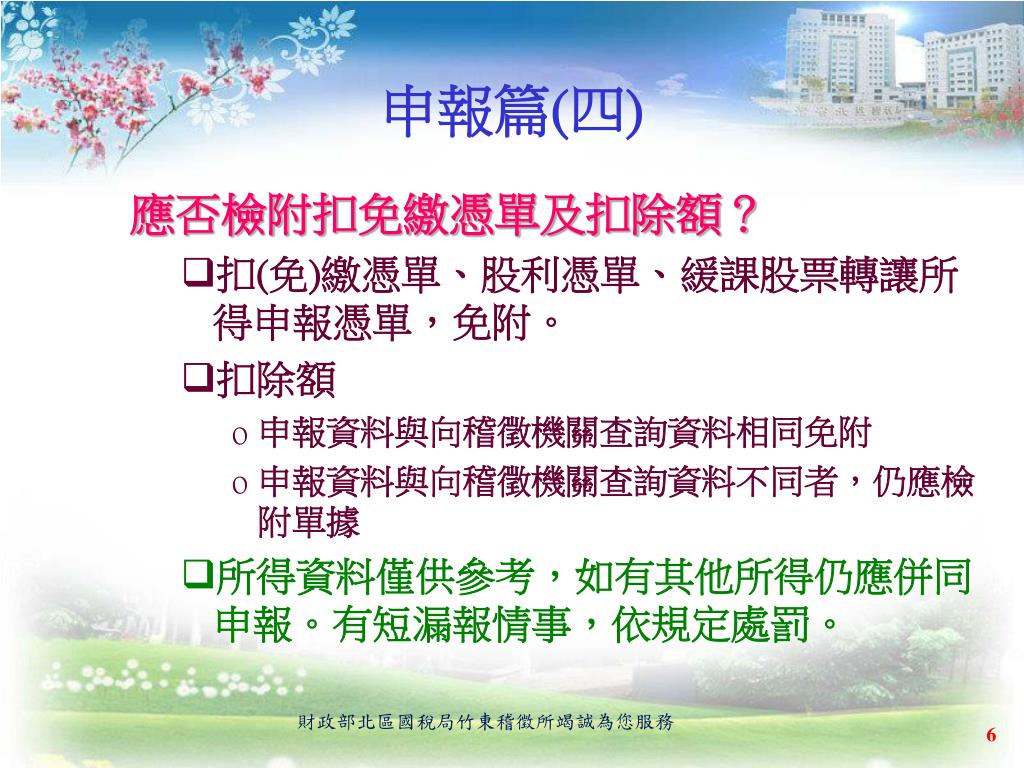 申報篇(四)

應否檢附扣免繳憑單及扣除額？

❑扣(免)繳憑單、股利憑單、緩課股票轉讓所得申報憑單，免附。

❑扣除額

o 申報資料與向稽徵機關查詢資料相同免附

o 申報資料與向稽徵機關查詢資料不同者，仍應檢附單據

❑所得資料僅供參考，如有其他所得仍應併同申報。有短漏報情事，依規定處罰。

財政部北區國稅局竹東稽徵所竭誠為您服務

6